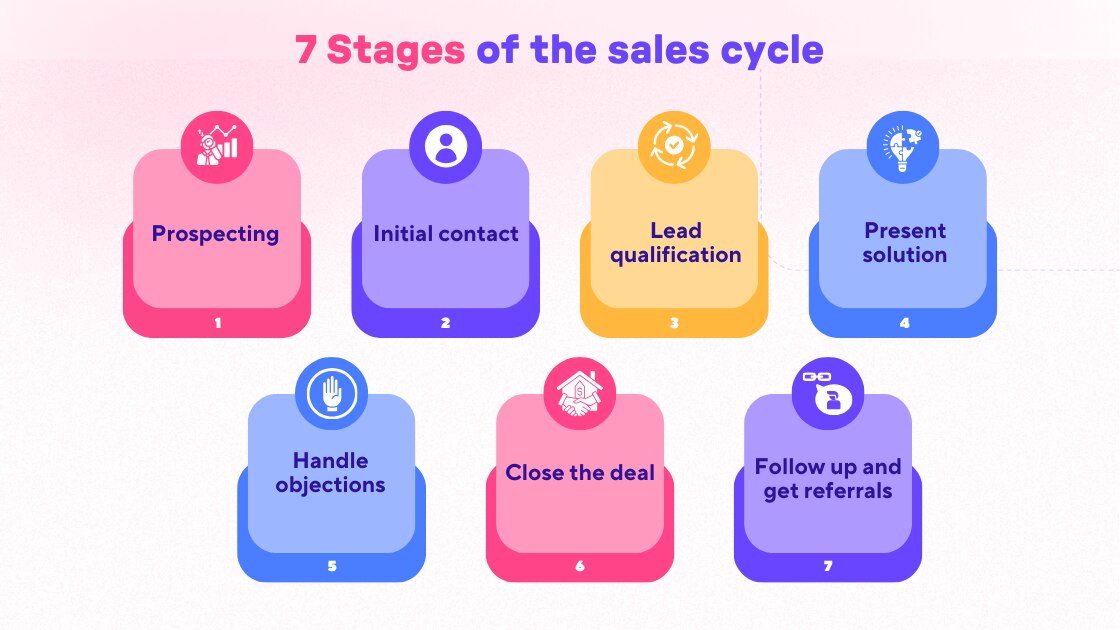 7 Stages of the sales cycle

Prospecting
1

Initial contact
2

Lead qualification
3

Present solution
4

Handle objections
5

Close the deal
6

Follow up and get referrals
7